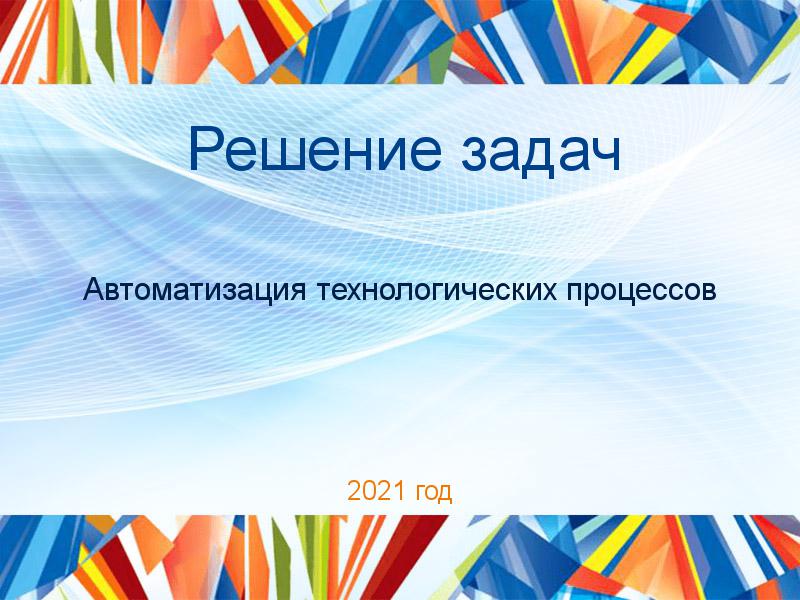 Решение задач

Автоматизация технологических процессов

2021 год